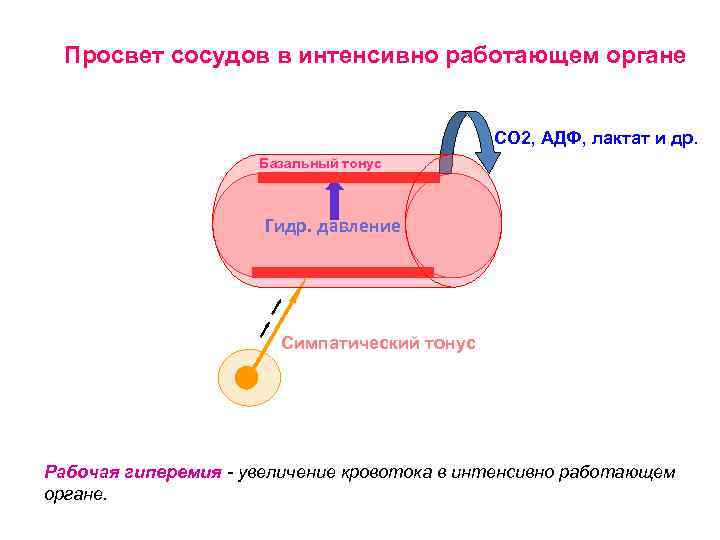 Просвет сосудов в интенсивно работающем органе

СО2, АДФ, лактат и др.

Базальный тонус

Гидр. давление

Симпатический тонус

Рабочая гиперемия - увеличение кровотока в интенсивно работающем органе.